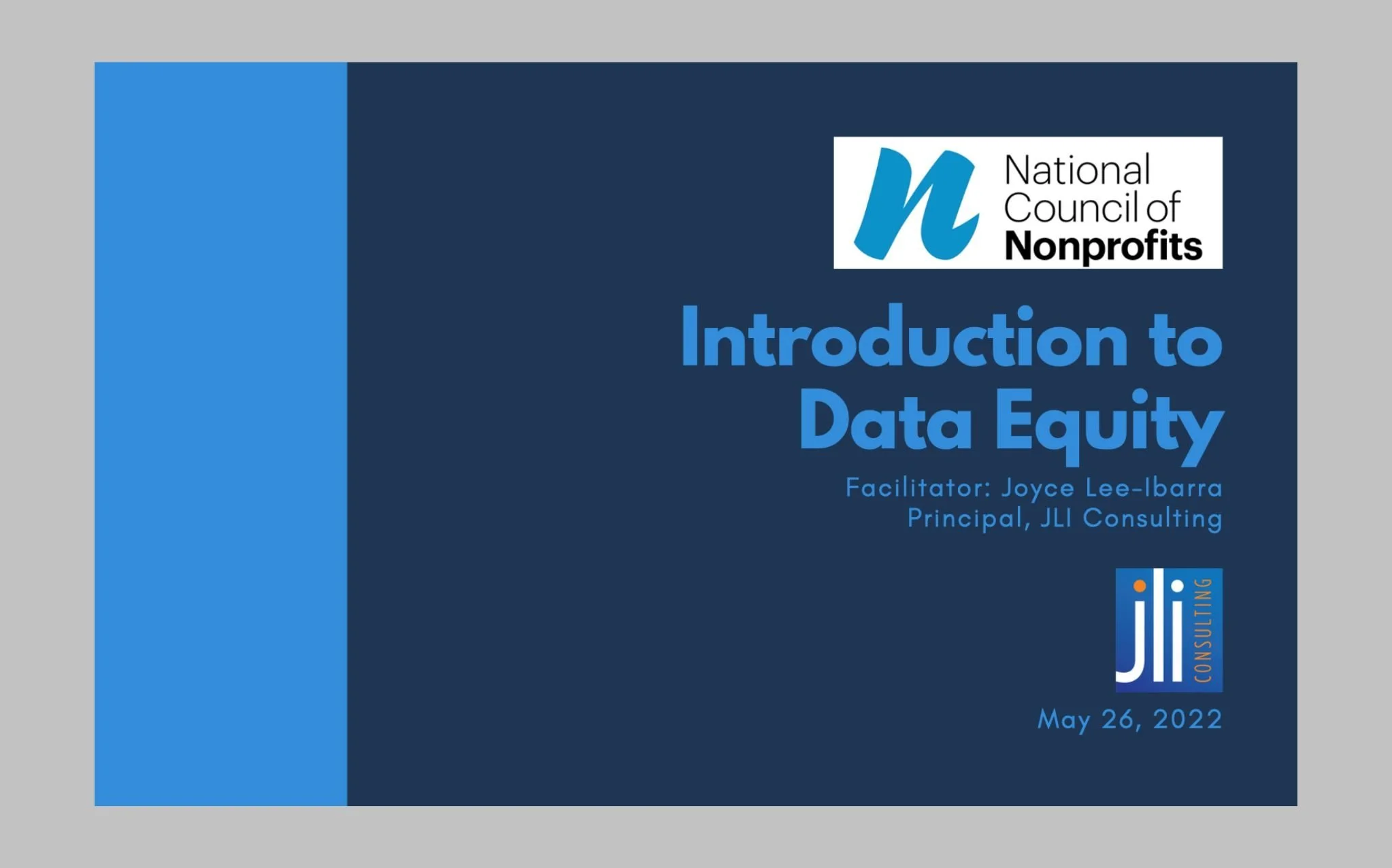 National Council of Nonprofits

Introduction to Data Equity

Facilitator: Joyce Lee-Ibarra
Principal, JLI Consulting

jli CONSULTING

May 26, 2022